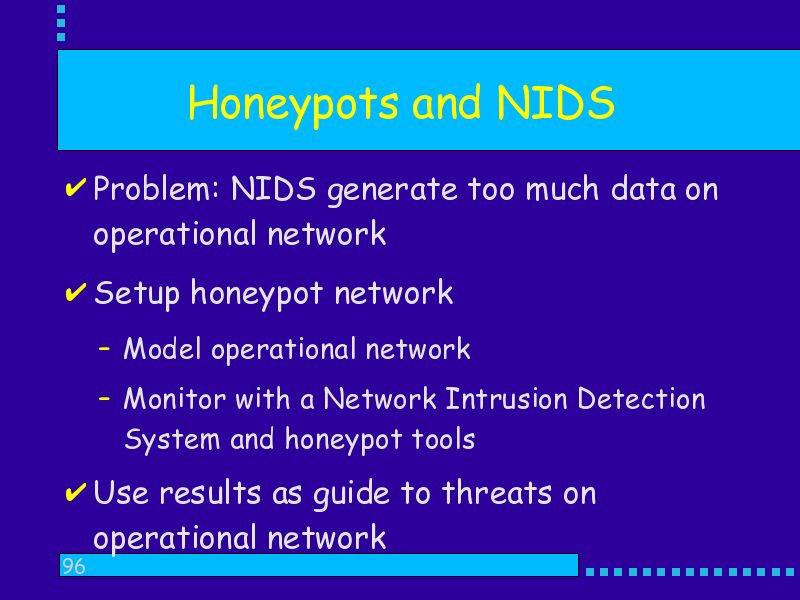 Honeypots and NIDS

✔ Problem: NIDS generate too much data on operational network

✔ Setup honeypot network

– Model operational network

– Monitor with a Network Intrusion Detection System and honeypot tools

✔ Use results as guide to threats on operational network

96